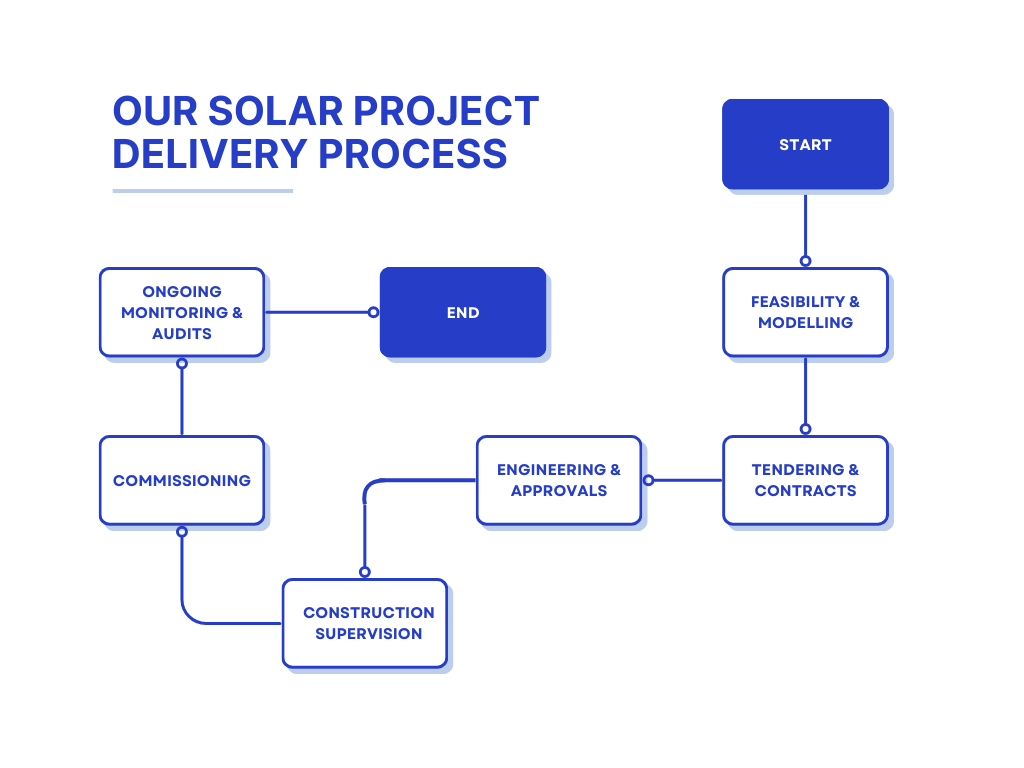 OUR SOLAR PROJECT DELIVERY PROCESS

START

FEASIBILITY & MODELLING

TENDERING & CONTRACTS

ENGINEERING & APPROVALS

CONSTRUCTION SUPERVISION

COMMISSIONING

ONGOING MONITORING & AUDITS

END